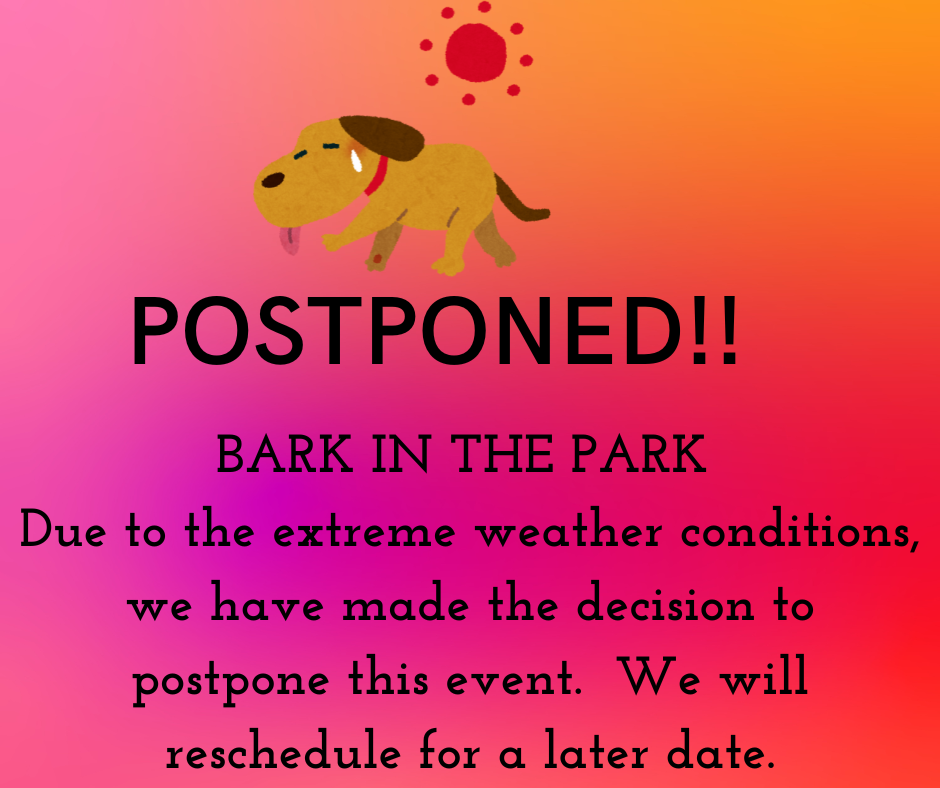 POSTPONED!!

BARK IN THE PARK
Due to the extreme weather conditions, we have made the decision to postpone this event. We will reschedule for a later date.